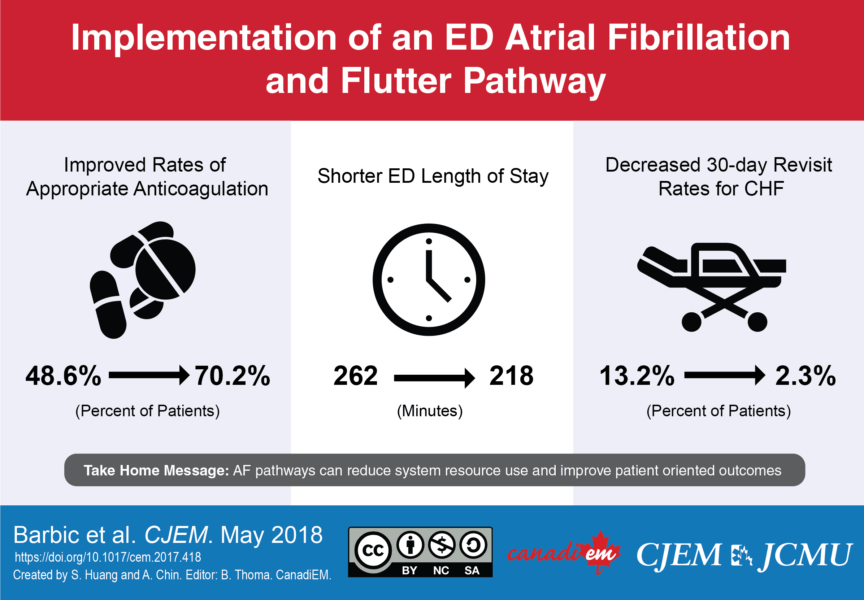 Implementation of an ED Atrial Fibrillation and Flutter Pathway

Improved Rates of Appropriate Anticoagulation

48.6% → 70.2%

(Percent of Patients)

Shorter ED Length of Stay

262 → 218

(Minutes)

Decreased 30-day Revisit Rates for CHF

13.2% → 2.3%

(Percent of Patients)

Take Home Message: AF pathways can reduce system resource use and improve patient oriented outcomes

Barbic et al. CJEM. May 2018
https://doi.org/10.1017/cem.2017.418
Created by S. Huang and A. Chin. Editor: B. Thoma. CanadiEM.

cc BY NC SA

canadiem

CJEM JCMU